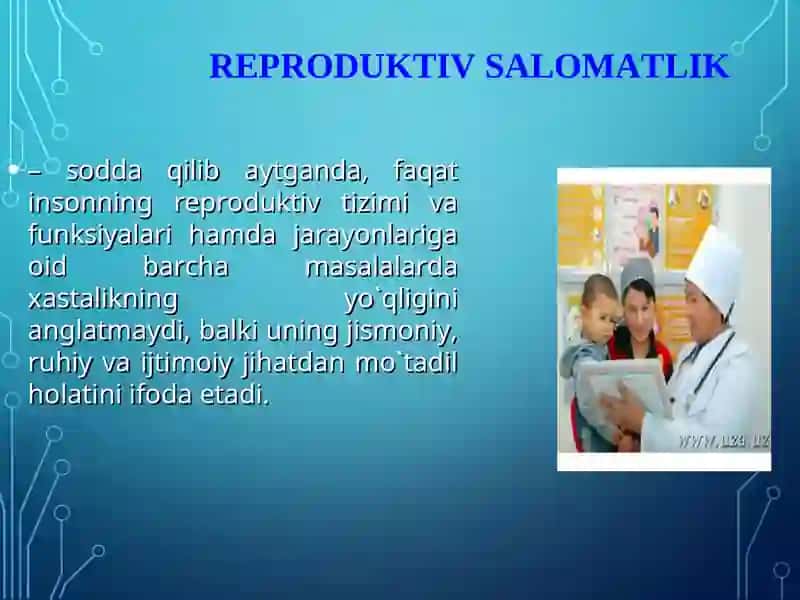 REPRODUKTIV SALOMATLIK

– sodda qilib aytganda, faqat insonning reproduktiv tizimi va funksiyalari hamda jarayonlariga oid barcha masalalarda xastalikning yo`qligini anglatmaydi, balki uning jismoniy, ruhiy va ijtimoiy jihatdan mo`tadil holatini ifoda etadi.

WWW.UZA.UZ